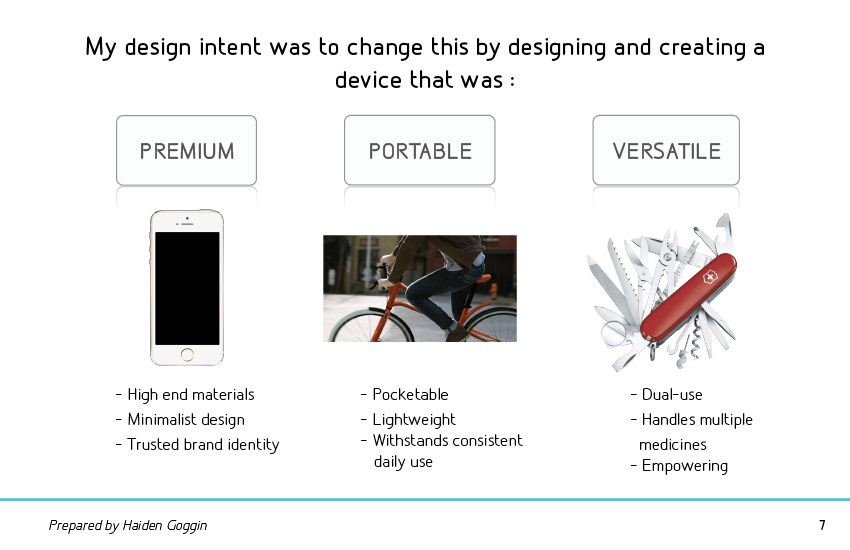 My design intent was to change this by designing and creating a device that was :

PREMIUM

- High end materials
- Minimalist design
- Trusted brand identity

PORTABLE

- Pocketable
- Lightweight
- Withstands consistent daily use

VERSATILE

- Dual-use
- Handles multiple medicines
- Empowering

Prepared by Haiden Goggin

7